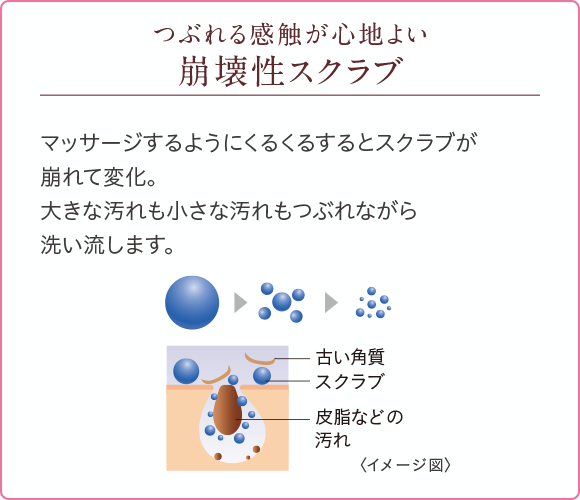 つぶれる感触が心地よい
崩壊性スクラブ

マッサージするようにくるくるするとスクラブが崩れて変化。
大きな汚れも小さな汚れもつぶれながら洗い流します。

古い角質
スクラブ
皮脂などの汚れ
〈イメージ図〉